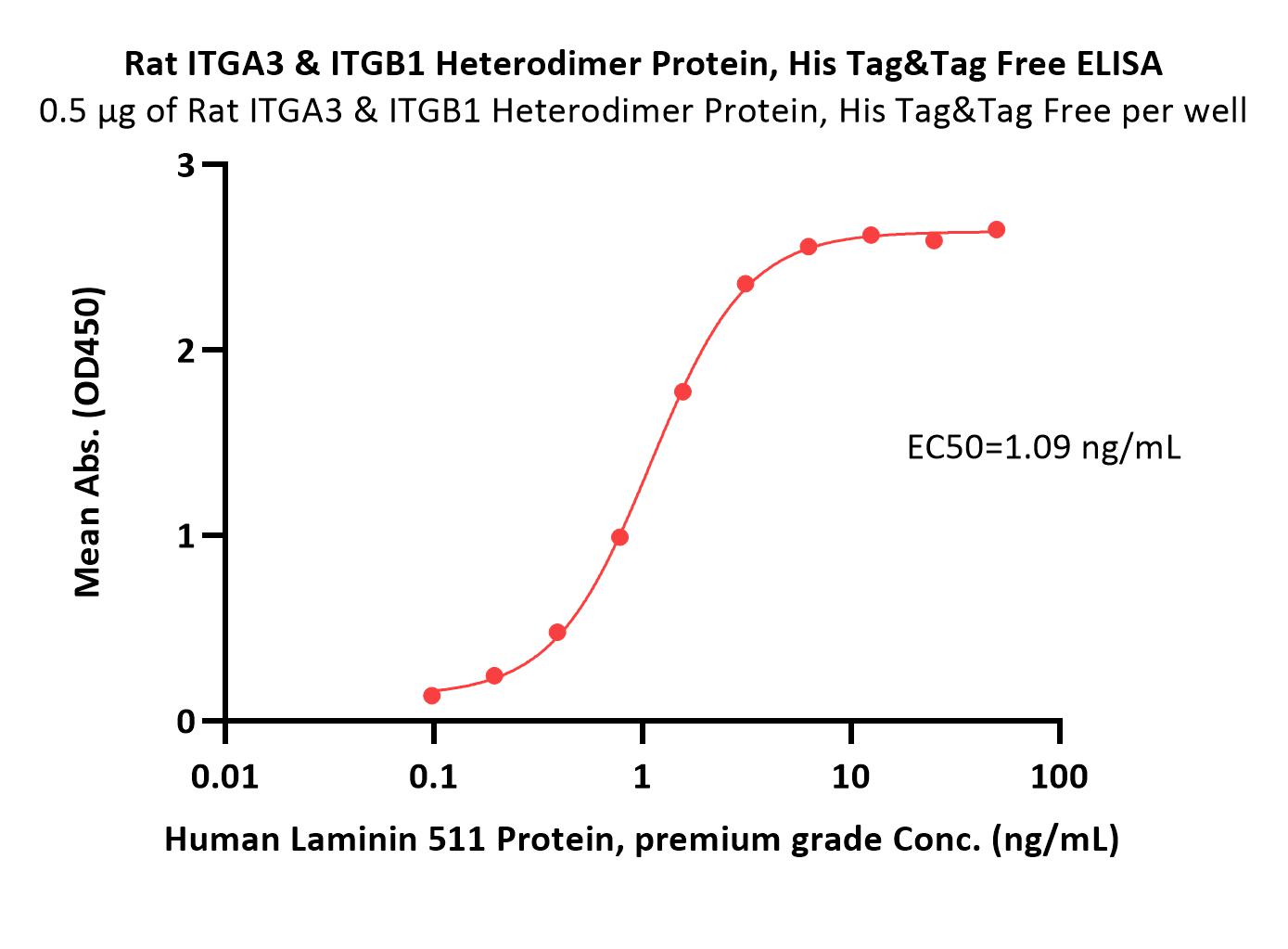 Rat ITGA3 & ITGB1 Heterodimer Protein, His Tag&Tag Free ELISA
0.5 μg of Rat ITGA3 & ITGB1 Heterodimer Protein, His Tag&Tag Free per well

Mean Abs. (OD450)

3
2
1
0

EC50=1.09 ng/mL

0.01
0.1
1
10
100

Human Laminin 511 Protein, premium grade Conc. (ng/mL)